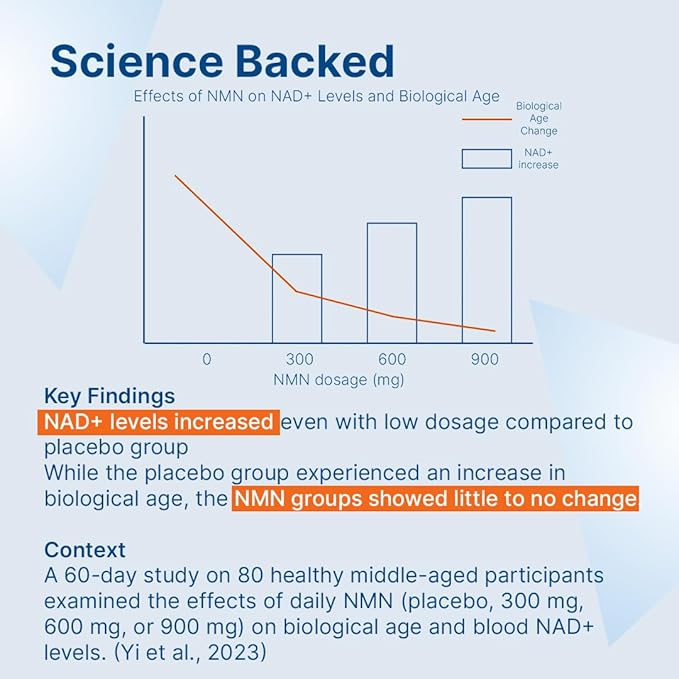 Science Backed

Effects of NMN on NAD+ Levels and Biological Age

Biological Age Change

NAD+ increase

0
300
600
900
NMN dosage (mg)

Key Findings
NAD+ levels increased even with low dosage compared to placebo group
While the placebo group experienced an increase in biological age, the NMN groups showed little to no change

Context
A 60-day study on 80 healthy middle-aged participants examined the effects of daily NMN (placebo, 300 mg, 600 mg, or 900 mg) on biological age and blood NAD+ levels. (Yi et al., 2023)